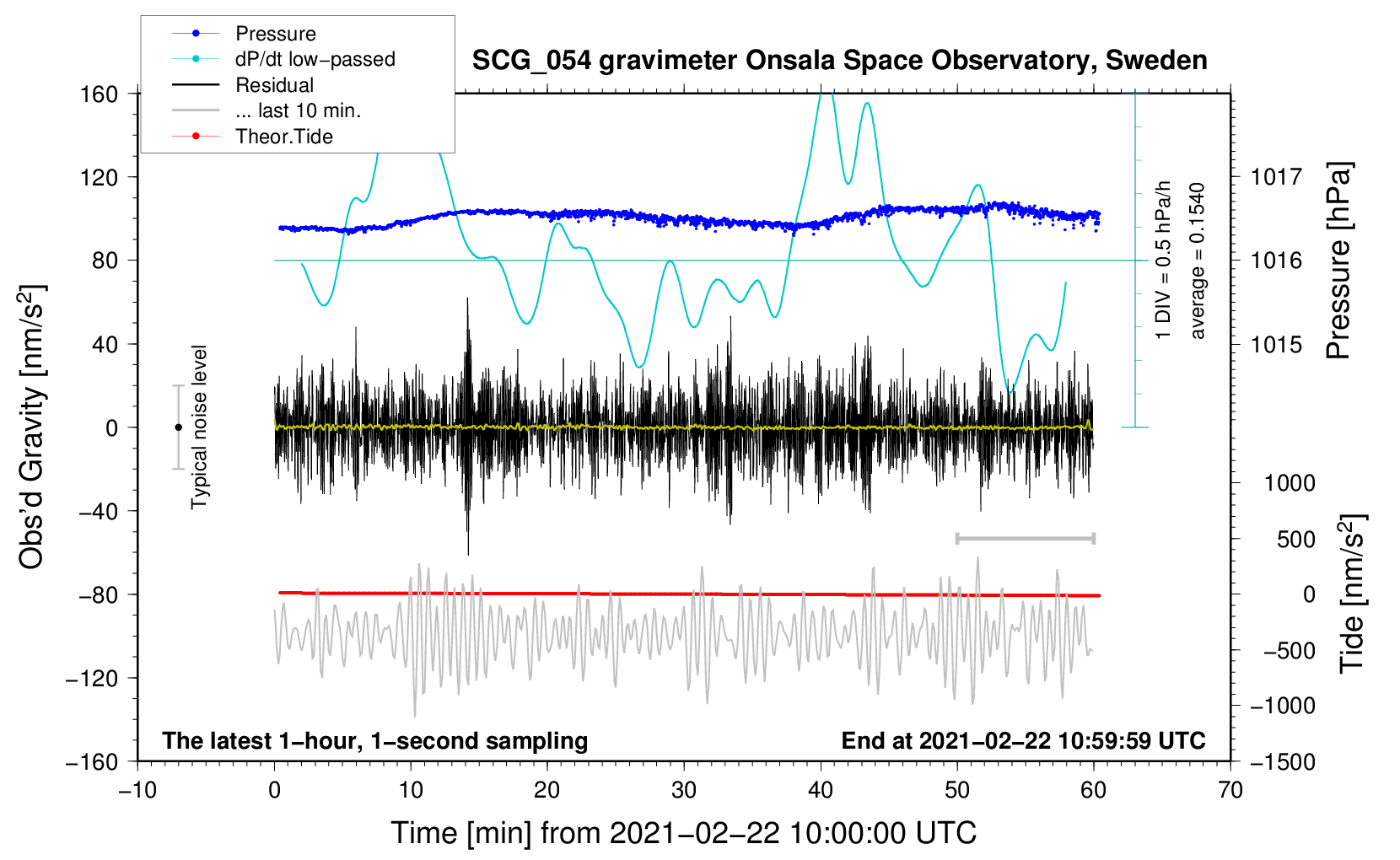 Pressure
dP/dt low−passed
Residual
... last 10 min.
Theor.Tide

SCG_054 gravimeter Onsala Space Observatory, Sweden

160
120
80
40
0
−40
−80
−120
−160

Obs'd Gravity [nm/s$^2$]

Typical noise level

1 DIV = 0.5 hPa/h
average = 0.1540

1017
1016
1015

Pressure [hPa]

1000
500
0
−500
−1000
−1500

Tide [nm/s$^2$]

The latest 1−hour, 1−second sampling

End at 2021−02−22 10:59:59 UTC

−10
0
10
20
30
40
50
60
70

Time [min] from 2021−02−22 10:00:00 UTC